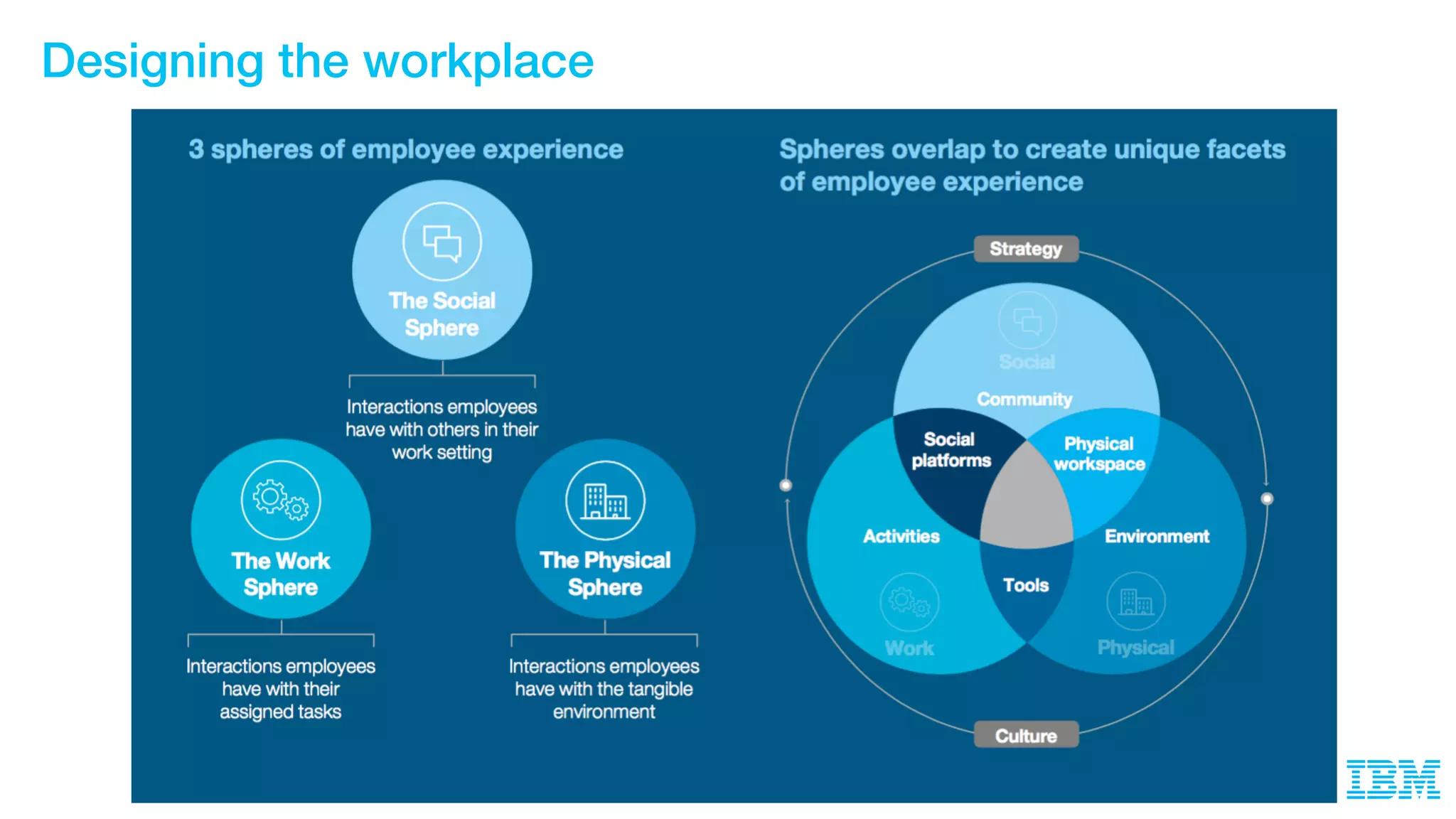 Designing the workplace

3 spheres of employee experience

The Social Sphere

Interactions employees have with others in their work setting

The Work Sphere

Interactions employees have with their assigned tasks

The Physical Sphere

Interactions employees have with the tangible environment

Spheres overlap to create unique facets of employee experience

Strategy

Social

Community

Social platforms

Physical workspace

Activities

Environment

Tools

Work

Physical

Culture

IBM